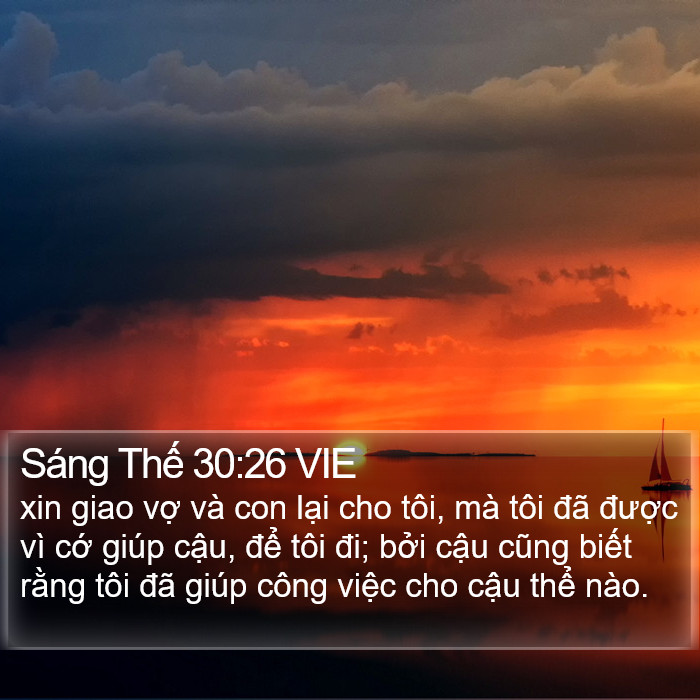 Sáng Thế 30:26 VIE

xin giao vợ và con lại cho tôi, mà tôi đã được vì cớ giúp cậu, để tôi đi; bởi cậu cũng biết rằng tôi đã giúp công việc cho cậu thể nào.